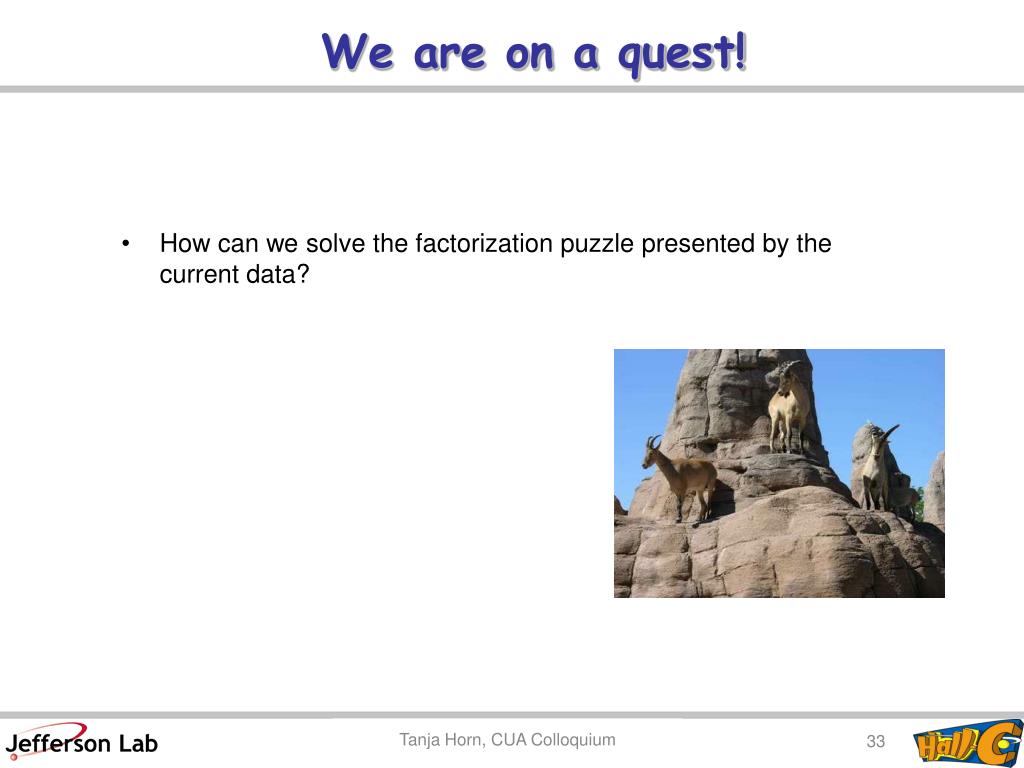 We are on a quest!

• How can we solve the factorization puzzle presented by the current data?

Jefferson Lab

Tanja Horn, CUA Colloquium

33

Hall C